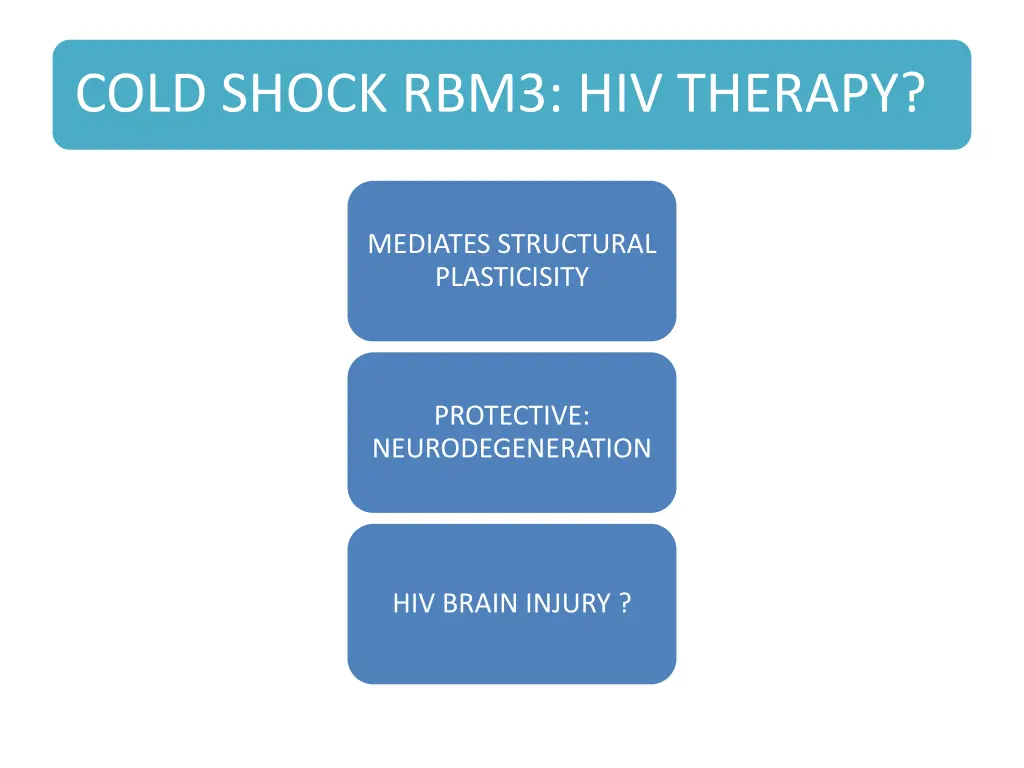 COLD SHOCK RBM3: HIV THERAPY?

MEDIATES STRUCTURAL PLASTICISITY

PROTECTIVE: NEURODEGENERATION

HIV BRAIN INJURY ?